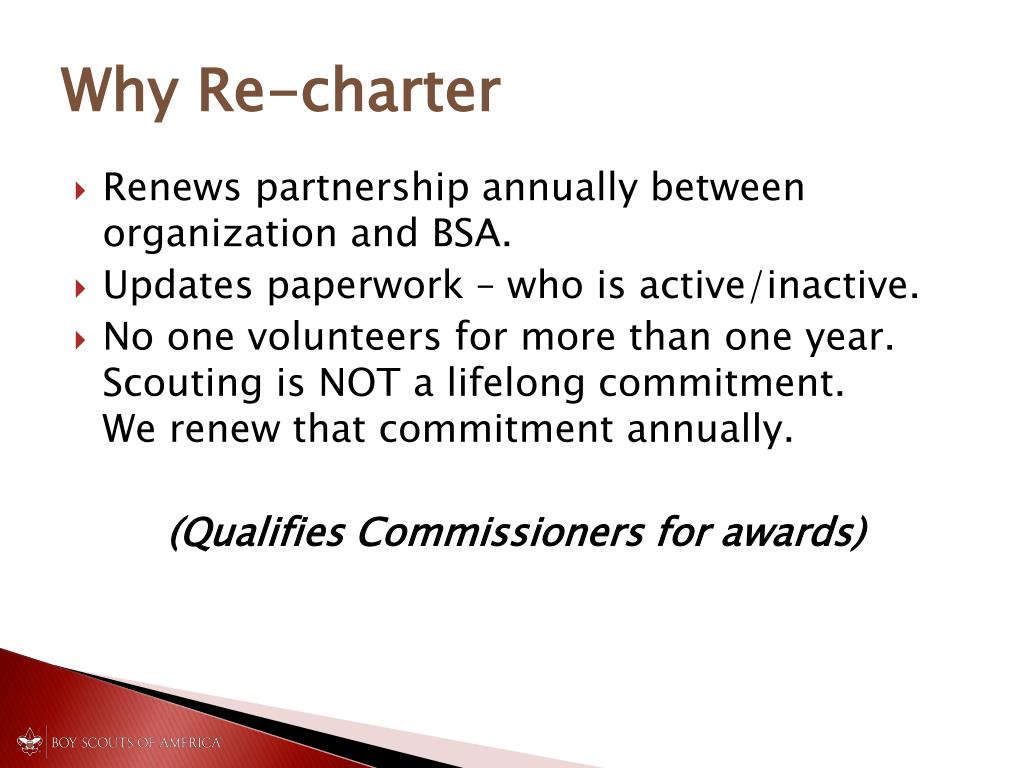 Why Re-charter

Renews partnership annually between organization and BSA.

Updates paperwork – who is active/inactive.

No one volunteers for more than one year. Scouting is NOT a lifelong commitment. We renew that commitment annually.

(Qualifies Commissioners for awards)

BOY SCOUTS OF AMERICA